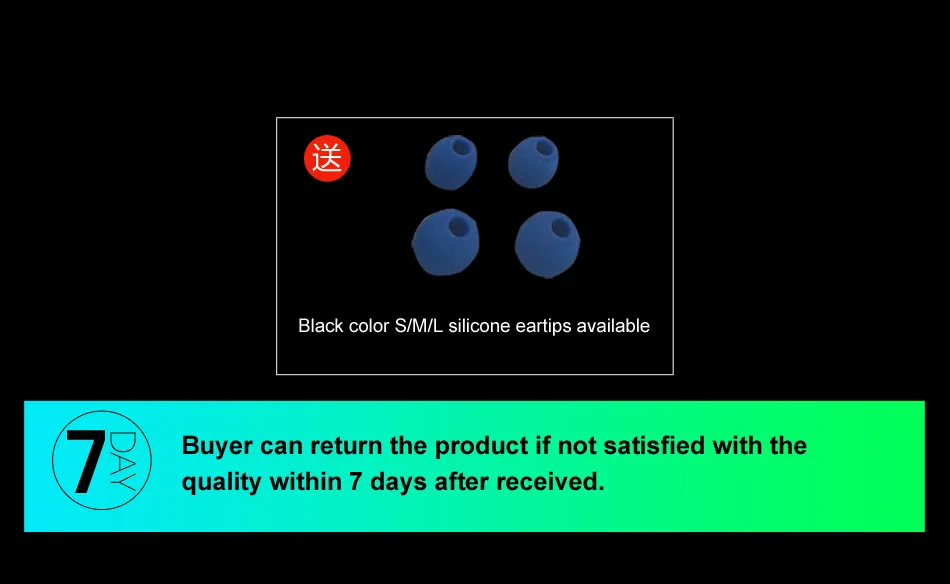 送

Black color S/M/L silicone eartips available

7 DAY

Buyer can return the product if not satisfied with the quality within 7 days after received.